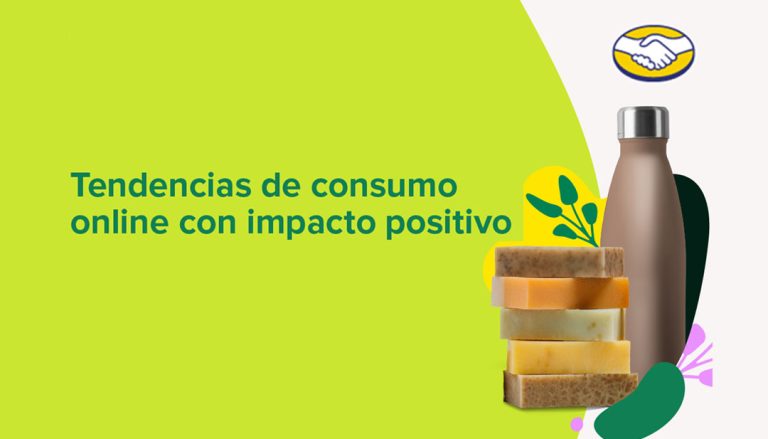 Tendencias de consumo online con impacto positivo